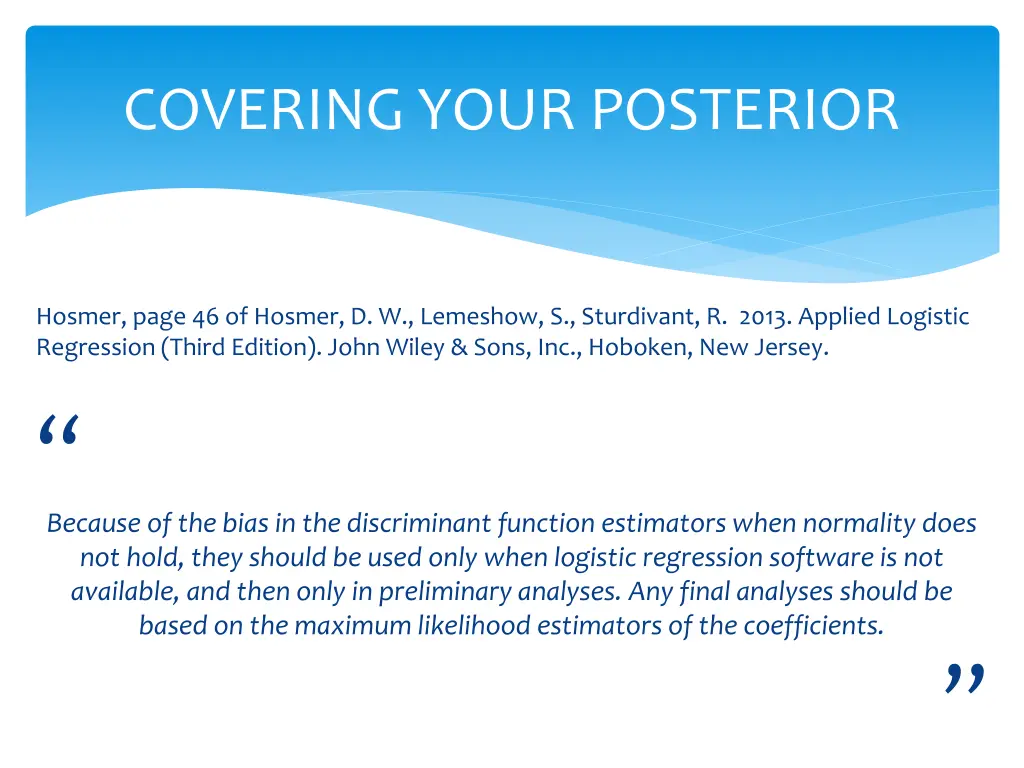 COVERING YOUR POSTERIOR

Hosmer, page 46 of Hosmer, D. W., Lemeshow, S., Sturdivant, R. 2013. Applied Logistic Regression (Third Edition). John Wiley & Sons, Inc., Hoboken, New Jersey.

“

Because of the bias in the discriminant function estimators when normality does not hold, they should be used only when logistic regression software is not available, and then only in preliminary analyses. Any final analyses should be based on the maximum likelihood estimators of the coefficients.

”